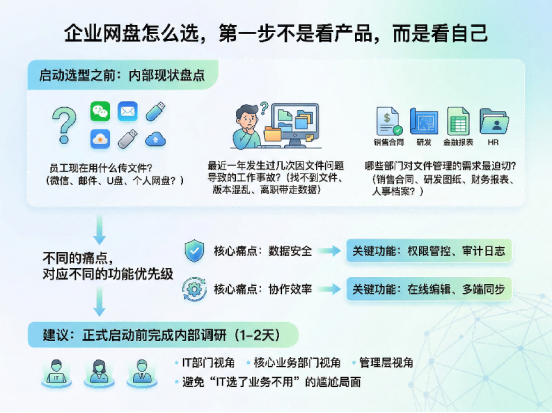 企业网盘怎么选，第一步不是看产品，而是看自己

启动选型之前：内部现状盘点

员工现在用什么传文件？
（微信、邮件、U盘、个人网盘？）

最近一年发生过几次因文件问题导致的工作事故？（找不到文件、版本混乱、离职带走数据）

销售合同　研发　金融报表　HR

哪些部门对文件管理的需求最迫切？
（销售合同、研发图纸、财务报表、人事档案？）

不同的痛点，
对应不同的功能优先级

核心痛点：数据安全
关键功能：权限管控、审计日志

核心痛点：协作效率
关键功能：在线编辑、多端同步

建议：正式启动前完成内部调研（1-2天）

IT

• IT部门视角　• 核心业务部门视角　• 管理层视角
• 避免“IT选了业务不用”的尴尬局面